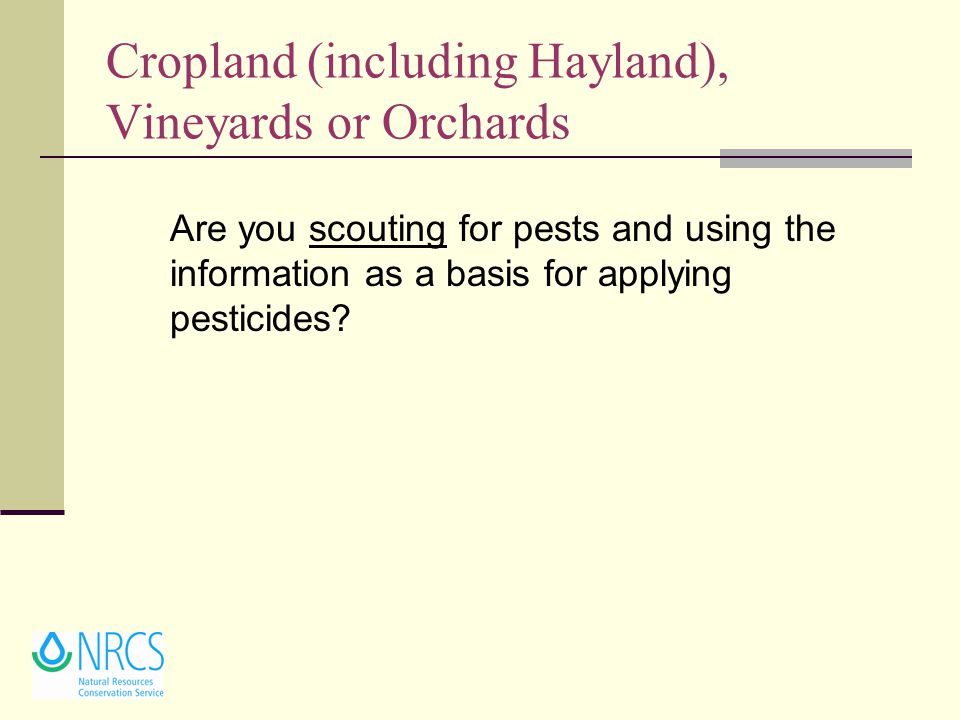 Cropland (including Hayland), Vineyards or Orchards

Are you scouting for pests and using the information as a basis for applying pesticides?

NRCS
Natural Resources Conservation Service